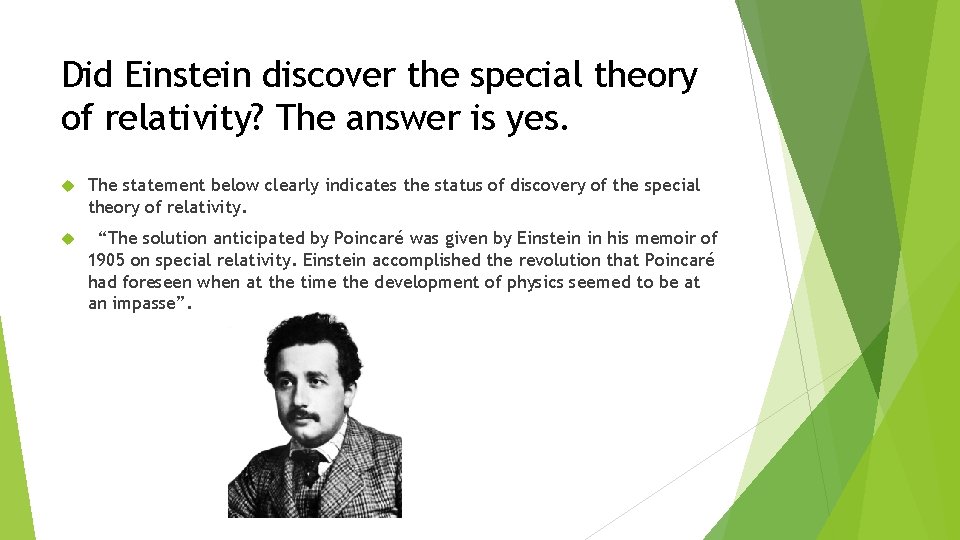 Did Einstein discover the special theory of relativity? The answer is yes.

The statement below clearly indicates the status of discovery of the special theory of relativity.

“The solution anticipated by Poincaré was given by Einstein in his memoir of 1905 on special relativity. Einstein accomplished the revolution that Poincaré had foreseen when at the time the development of physics seemed to be at an impasse”.